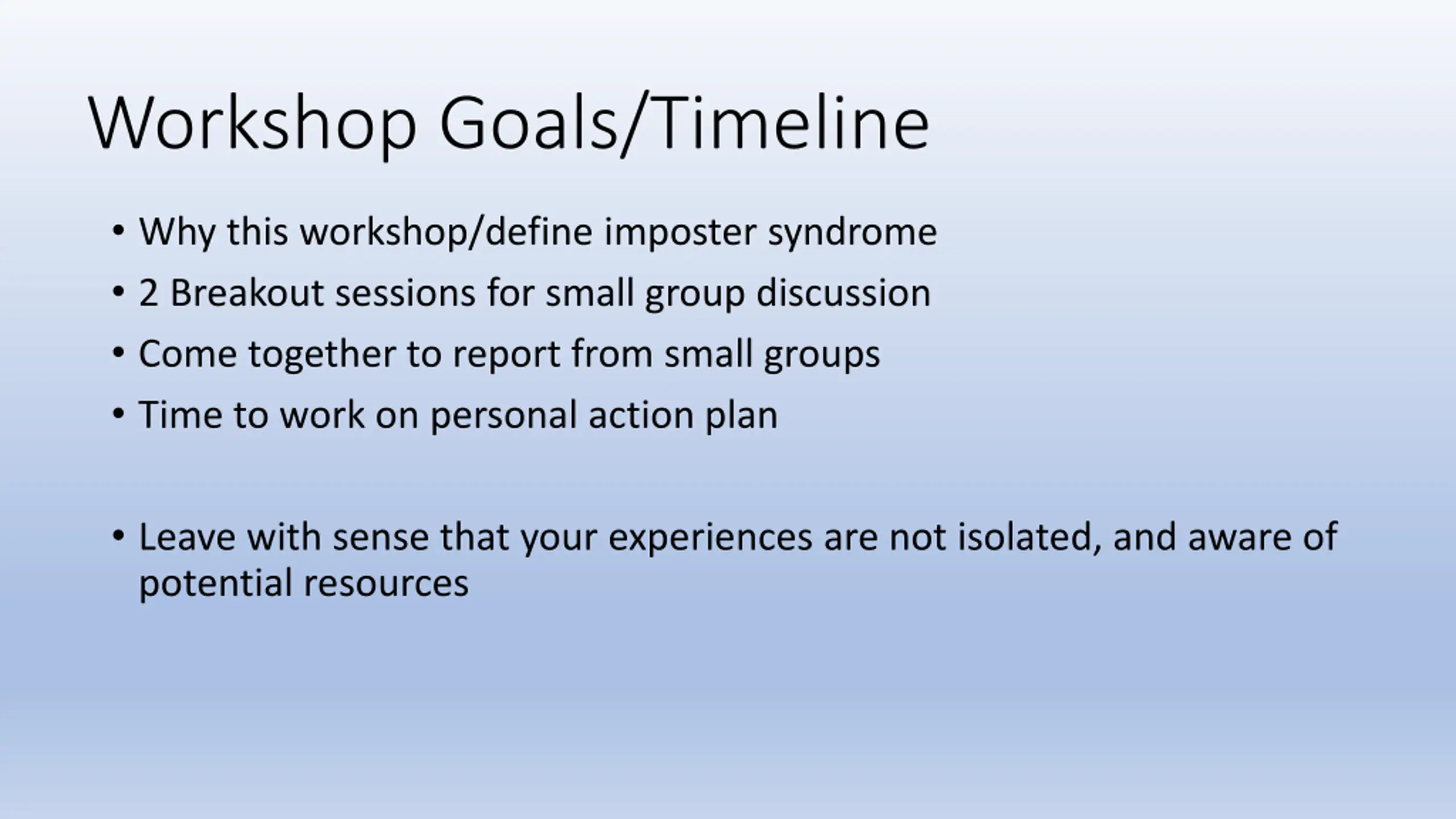 Workshop Goals/Timeline

• Why this workshop/define imposter syndrome
• 2 Breakout sessions for small group discussion
• Come together to report from small groups
• Time to work on personal action plan

• Leave with sense that your experiences are not isolated, and aware of potential resources